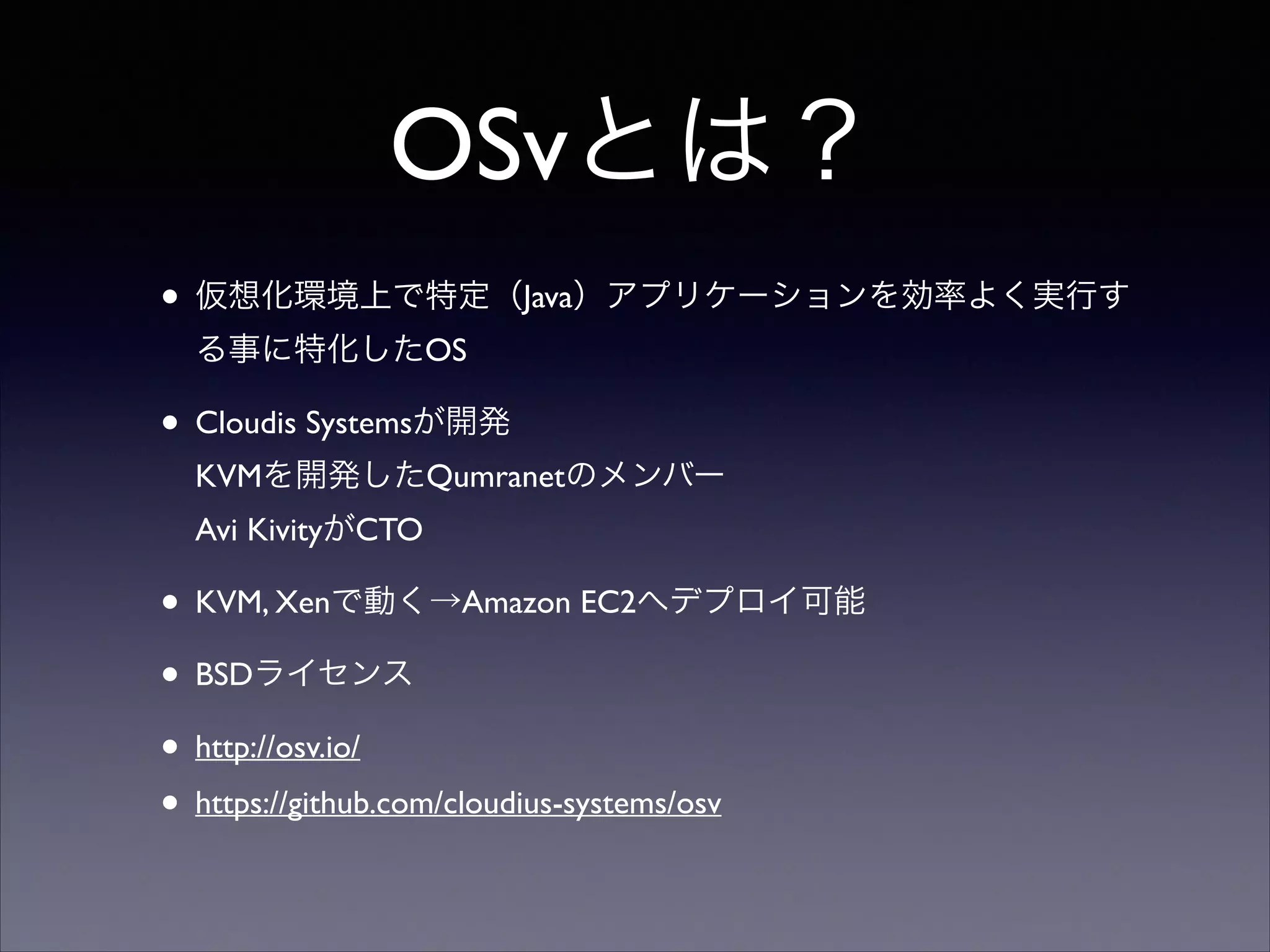 OSvとは？

• 仮想化環境上で特定（Java）アプリケーションを効率よく実行する事に特化したOS

• Cloudis Systemsが開発
KVMを開発したQumranetのメンバー
Avi KivityがCTO

• KVM, Xenで動く→Amazon EC2へデプロイ可能

• BSDライセンス

• http://osv.io/

• https://github.com/cloudius-systems/osv